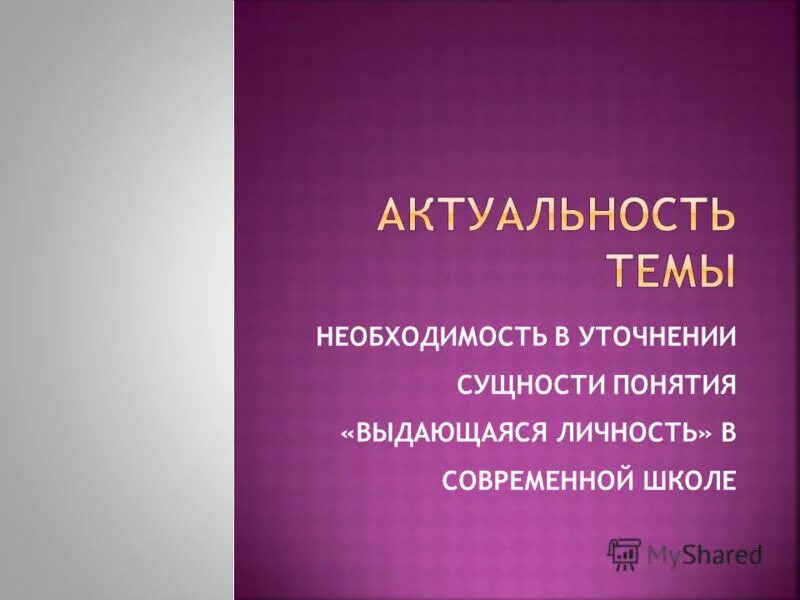 АКТУАЛЬНОСТЬ ТЕМЫ

НЕОБХОДИМОСТЬ В УТОЧНЕНИИ СУЩНОСТИ ПОНЯТИЯ «ВЫДАЮЩАЯСЯ ЛИЧНОСТЬ» В СОВРЕМЕННОЙ ШКОЛЕ

MyShared